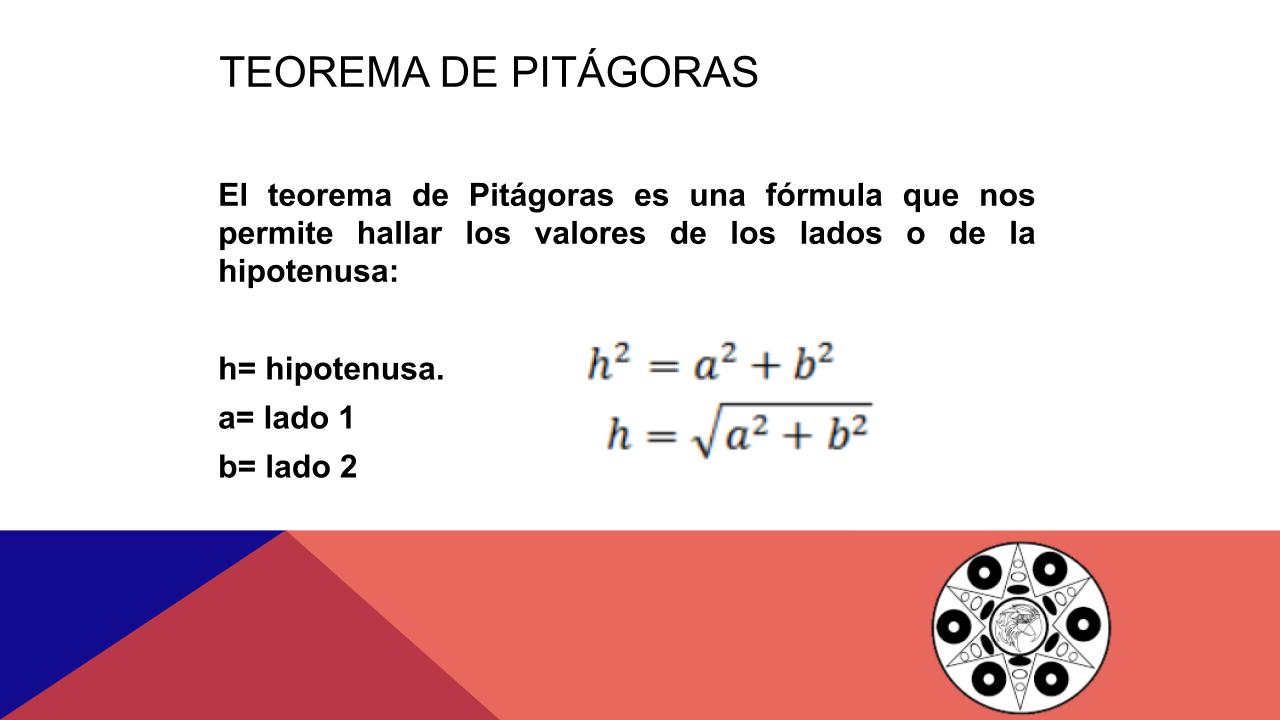 TEOREMA DE PITÁGORAS

El teorema de Pitágoras es una fórmula que nos permite hallar los valores de los lados o de la hipotenusa:

h= hipotenusa.
a= lado 1
b= lado 2

$h^2 = a^2 + b^2$
$h = \sqrt{a^2 + b^2}$